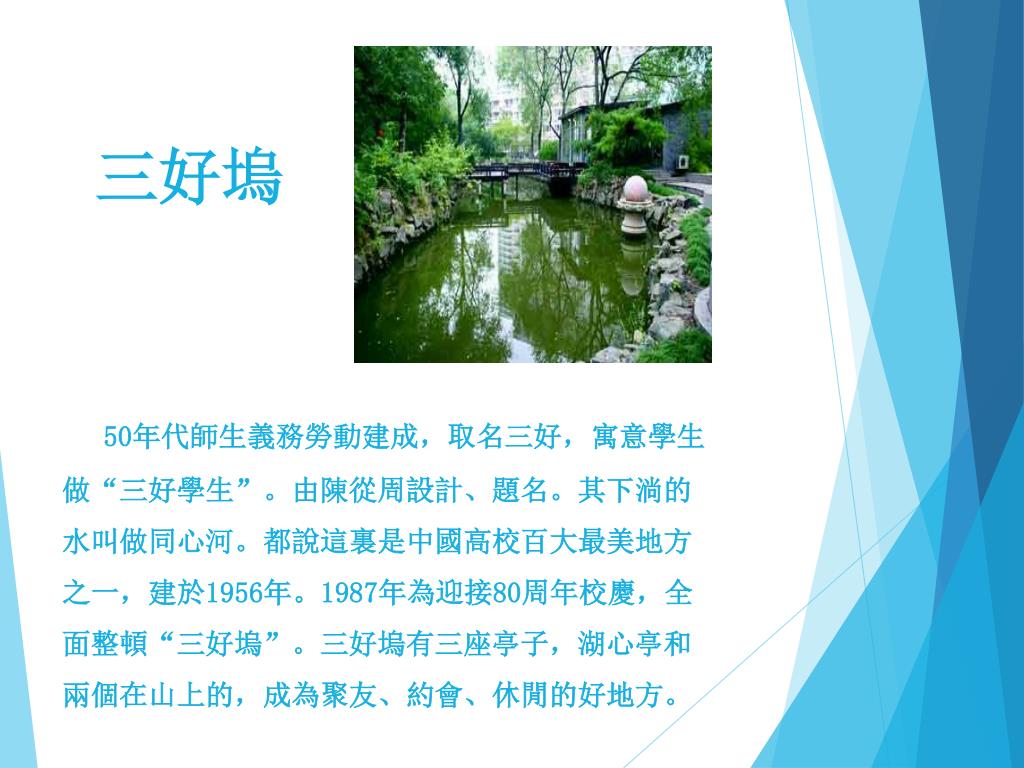 三好塢

50年代師生義務勞動建成，取名三好，寓意學生做“三好學生”。由陳從周設計、題名。其下淌的水叫做同心河。都說這裏是中國高校百大最美地方之一，建於1956年。1987年為迎接80周年校慶，全面整頓“三好塢”。三好塢有三座亭子，湖心亭和兩個在山上的，成為聚友、約會、休閒的好地方。